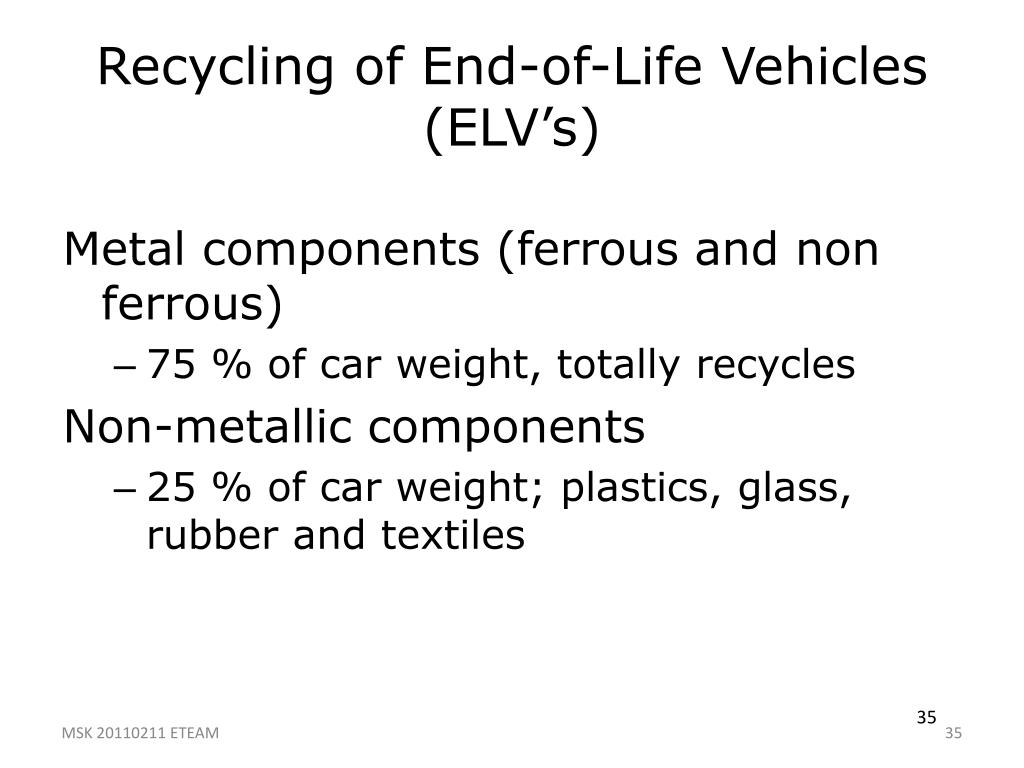 Recycling of End-of-Life Vehicles (ELV’s)

Metal components (ferrous and non ferrous)

– 75 % of car weight, totally recycles

Non-metallic components

– 25 % of car weight; plastics, glass, rubber and textiles

35

MSK 20110211 ETEAM

35